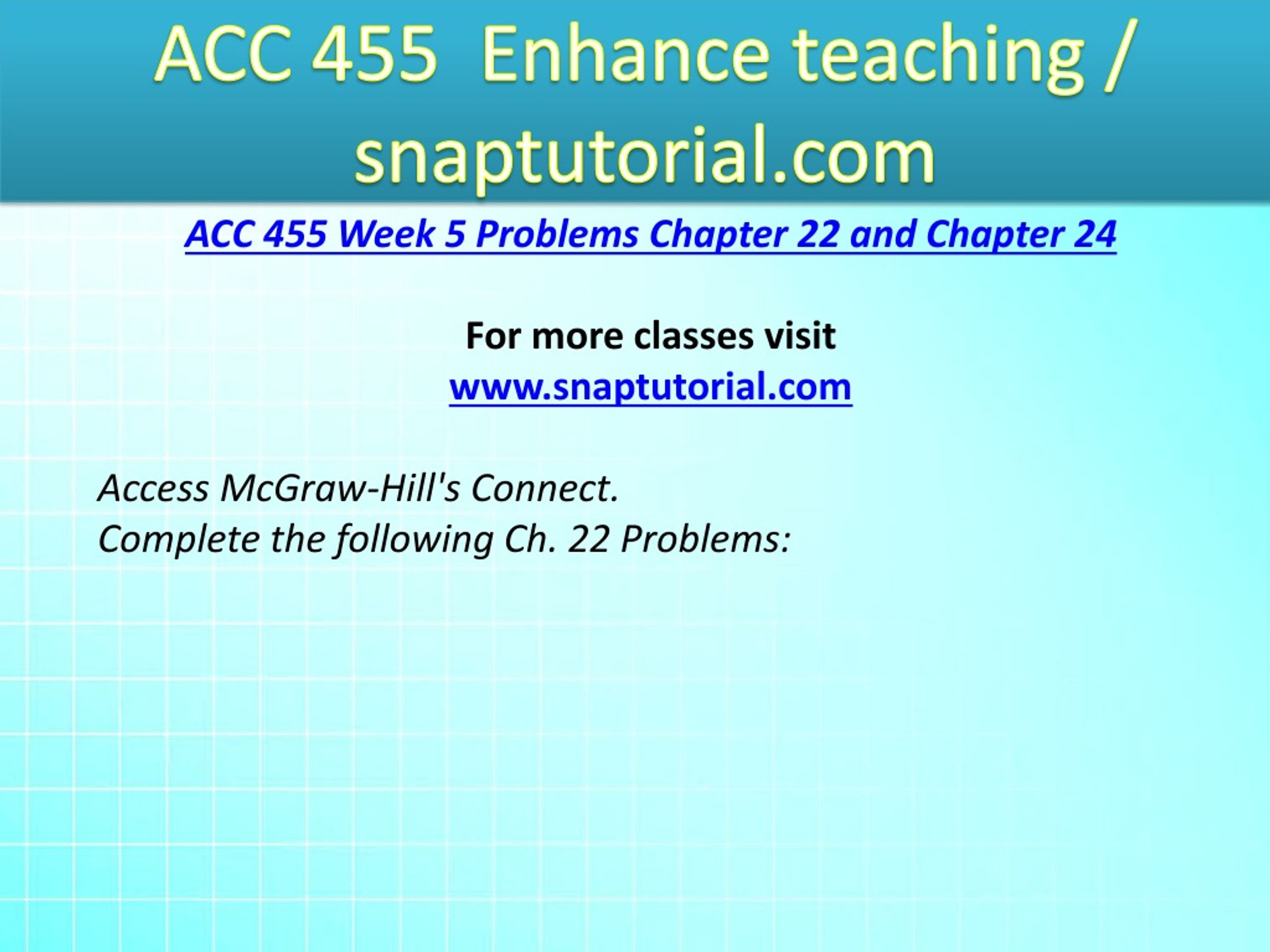 ACC 455 Enhance teaching / snaptutorial.com

ACC 455 Week 5 Problems Chapter 22 and Chapter 24

For more classes visit
www.snaptutorial.com

Access McGraw-Hill's Connect.
Complete the following Ch. 22 Problems: